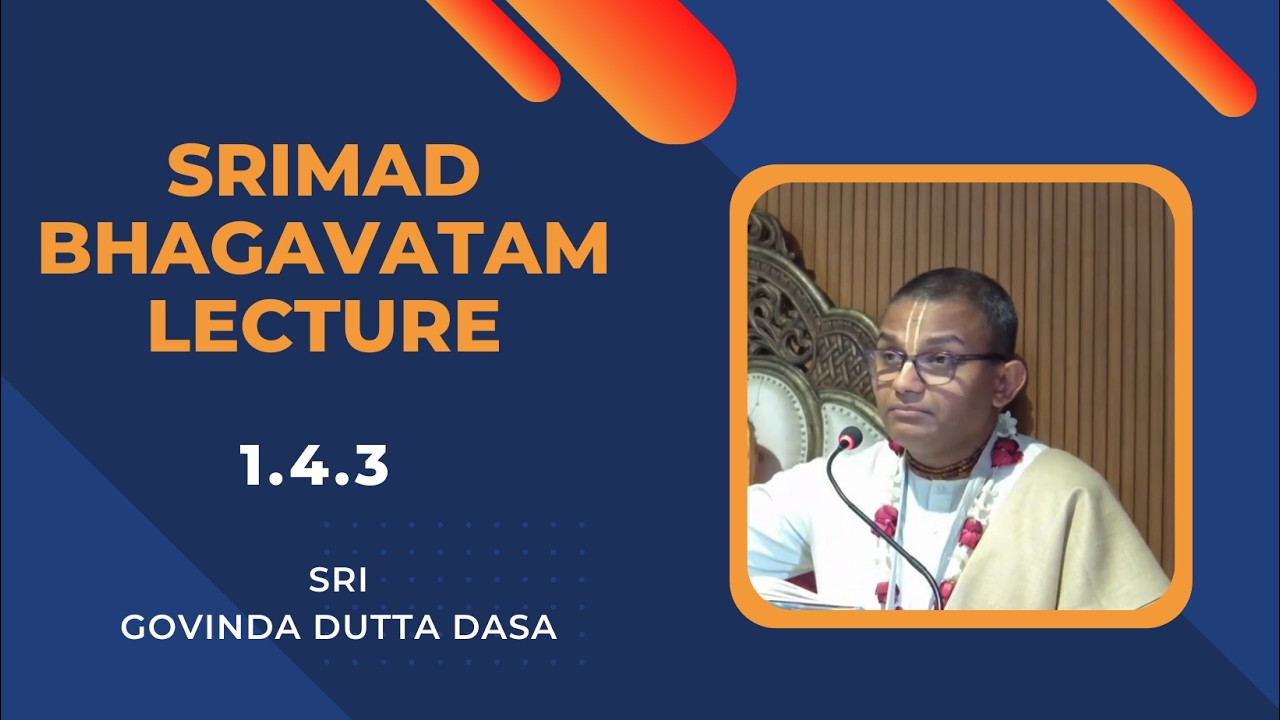 SRIMAD BHAGAVATAM LECTURE

1.4.3

SRI
GOVINDA DUTTA DASA